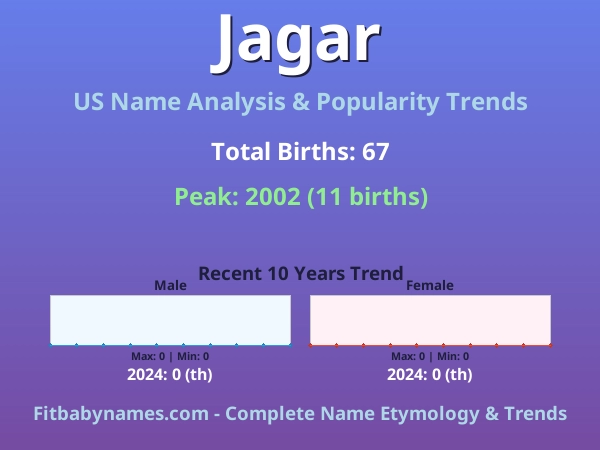 Jagar

US Name Analysis & Popularity Trends

Total Births: 67

Peak: 2002 (11 births)

Recent 10 Years Trend

Male

Max: 0 | Min: 0

2024: 0 (th)

Female

Max: 0 | Min: 0

2024: 0 (th)

Fitbabynames.com - Complete Name Etymology & Trends